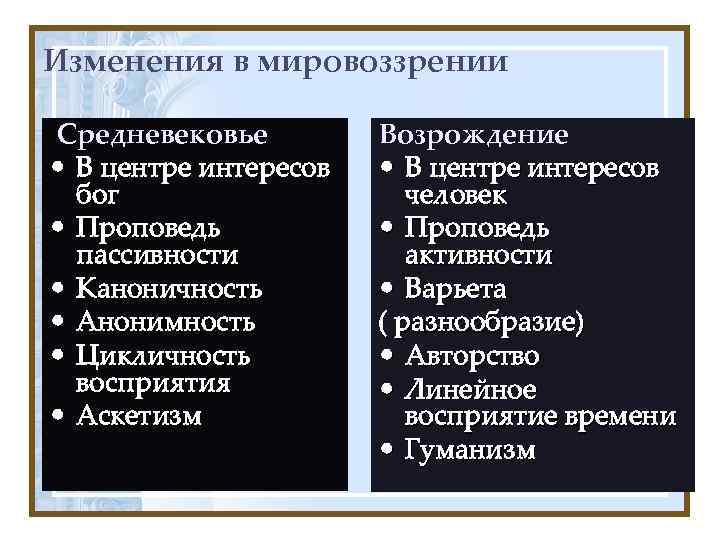 Изменения в мировоззрении

Средневековье
• В центре интересов бог
• Проповедь пассивности
• Каноничность
• Анонимность
• Цикличность восприятия
• Аскетизм

Возрождение
• В центре интересов человек
• Проповедь активности
• Варьета
( разнообразие)
• Авторство
• Линейное восприятие времени
• Гуманизм